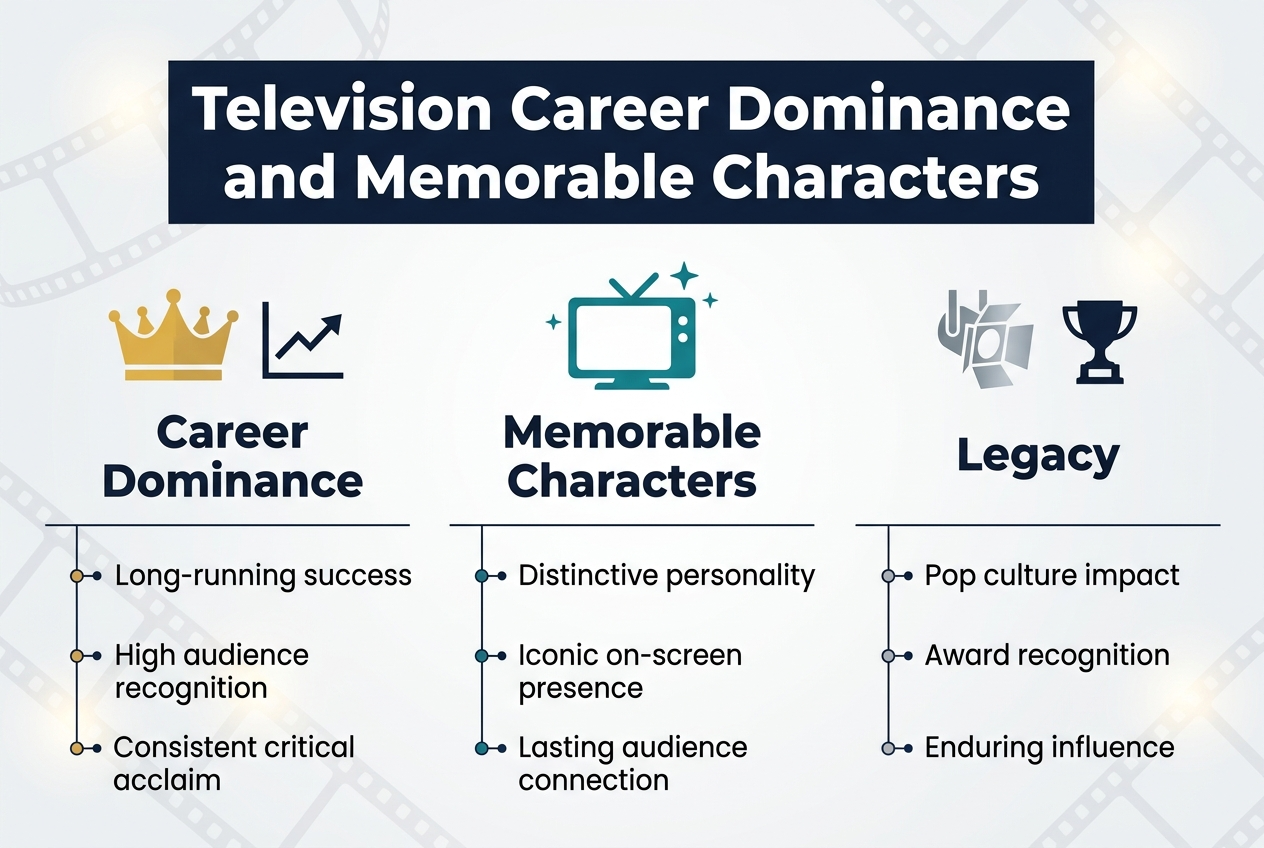 Television Career Dominance and Memorable Characters

Career Dominance

Long-running success

High audience recognition

Consistent critical acclaim

Memorable Characters

Distinctive personality

Iconic on-screen presence

Lasting audience connection

Legacy

Pop culture impact

Award recognition

Enduring influence